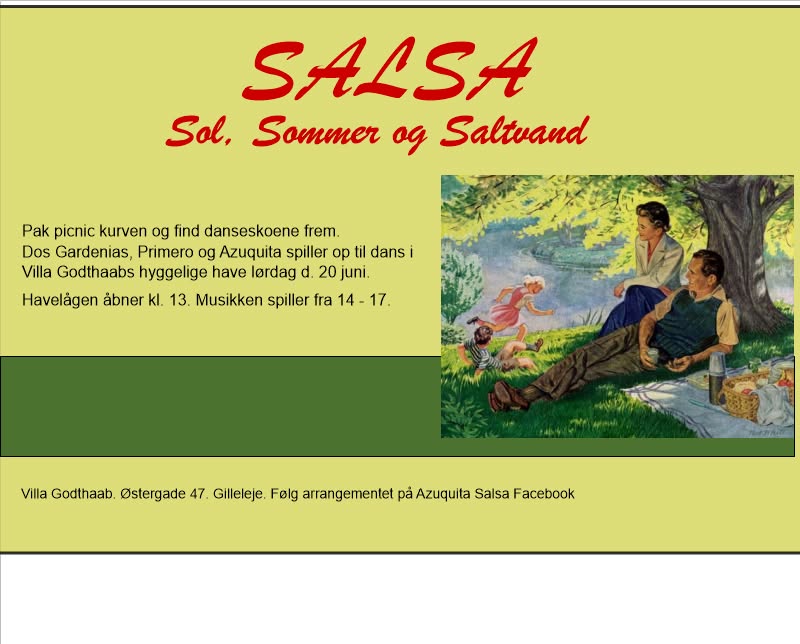 SALSA
Sol, Sommer og Saltvand

Pak picnic kurven og find danseskoene frem.
Dos Gardenias, Primero og Azuquita spiller op til dans i Villa Godthaabs hyggelige have lørdag d. 20 juni.

Havelågen åbner kl. 13. Musikken spiller fra 14 - 17.

Villa Godthaab. Østergade 47. Gilleleje. Følg arrangementet på Azuquita Salsa Facebook